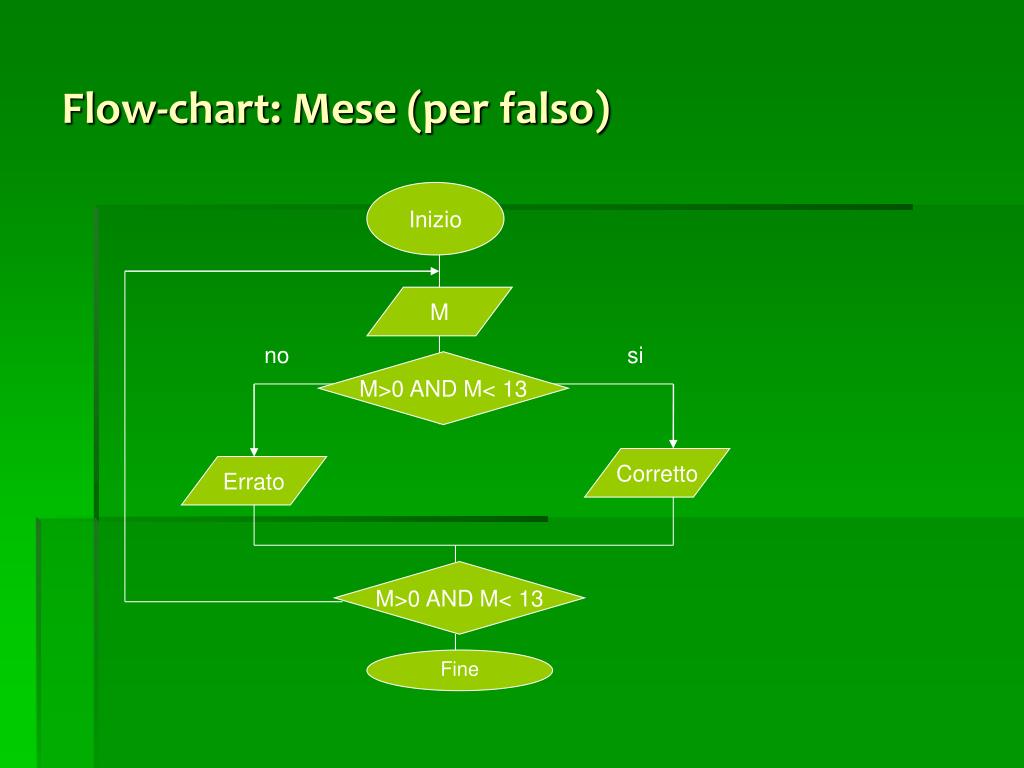 Flow-chart: Mese (per falso)

Inizio

M

no

si

M>0 AND M< 13

Errato

Corretto

M>0 AND M< 13

Fine